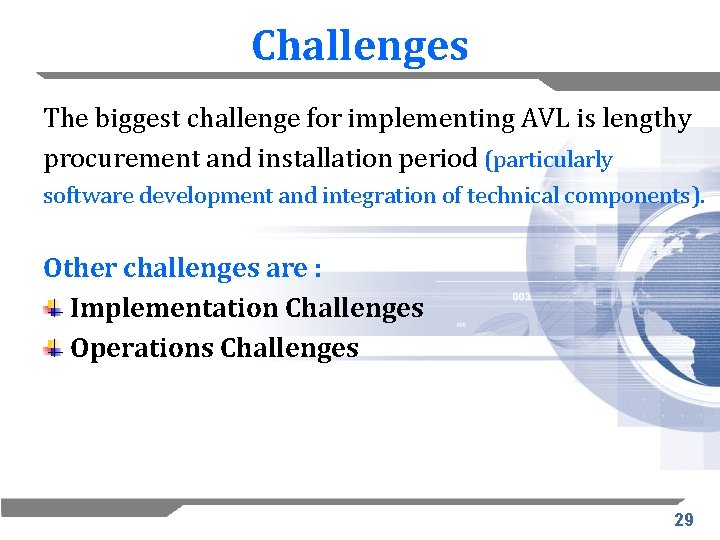 Challenges

The biggest challenge for implementing AVL is lengthy procurement and installation period (particularly software development and integration of technical components).

Other challenges are :

Implementation Challenges

Operations Challenges

29